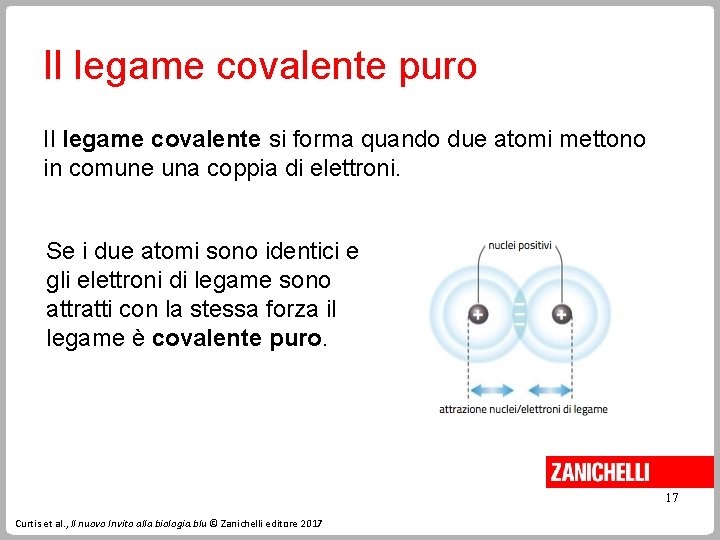 Il legame covalente puro

Il legame covalente si forma quando due atomi mettono in comune una coppia di elettroni.

Se i due atomi sono identici e gli elettroni di legame sono attratti con la stessa forza il legame è covalente puro.

nuclei positivi

+

−

+

attrazione nuclei/elettroni di legame

ZANICHELLI

17

Curtis et al., Il nuovo Invito alla biologia.blu © Zanichelli editore 2017